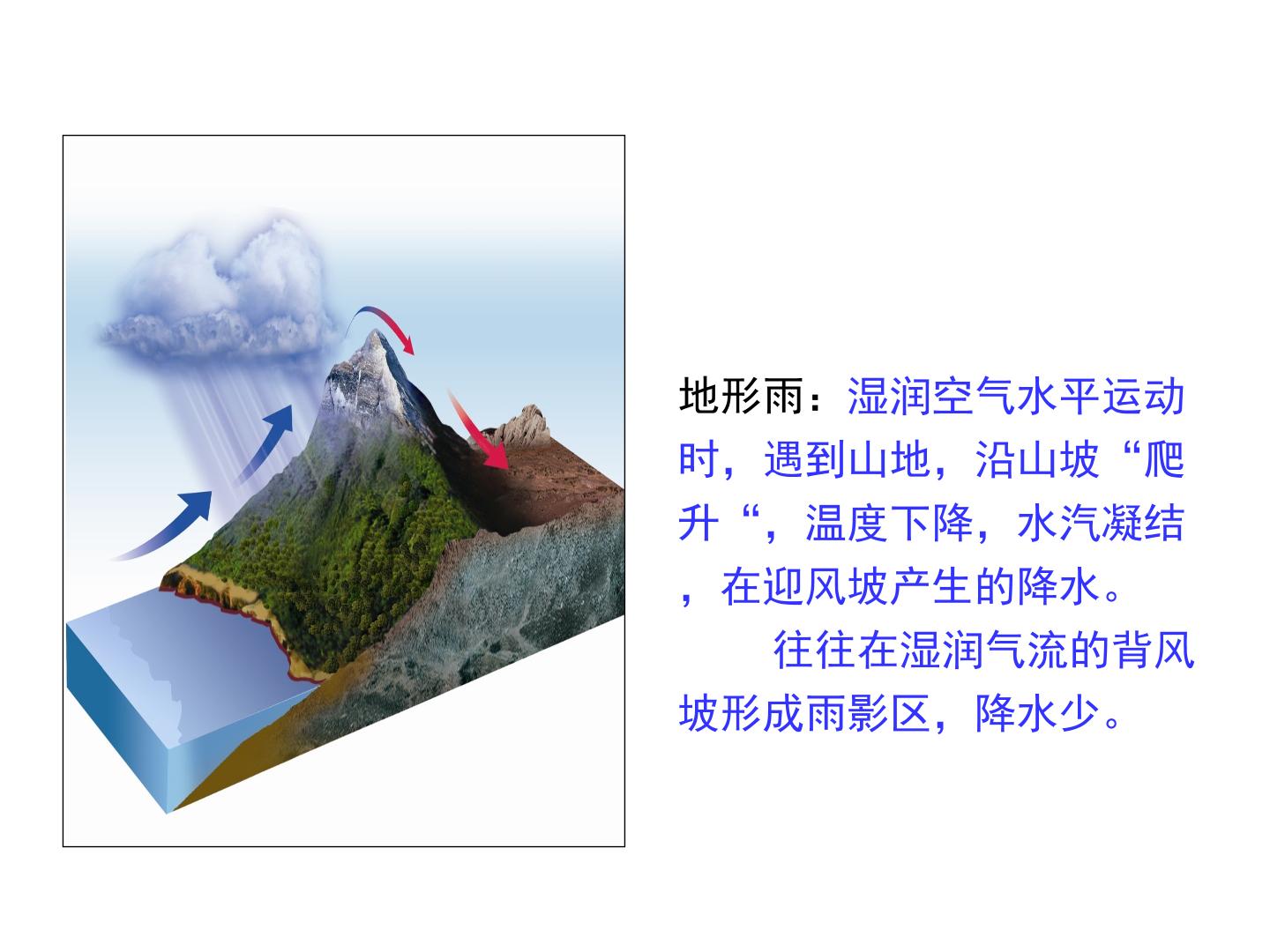 地形雨：湿润空气水平运动时，遇到山地，沿山坡“爬升“，温度下降，水汽凝结，在迎风坡产生的降水。

往往在湿润气流的背风坡形成雨影区，降水少。